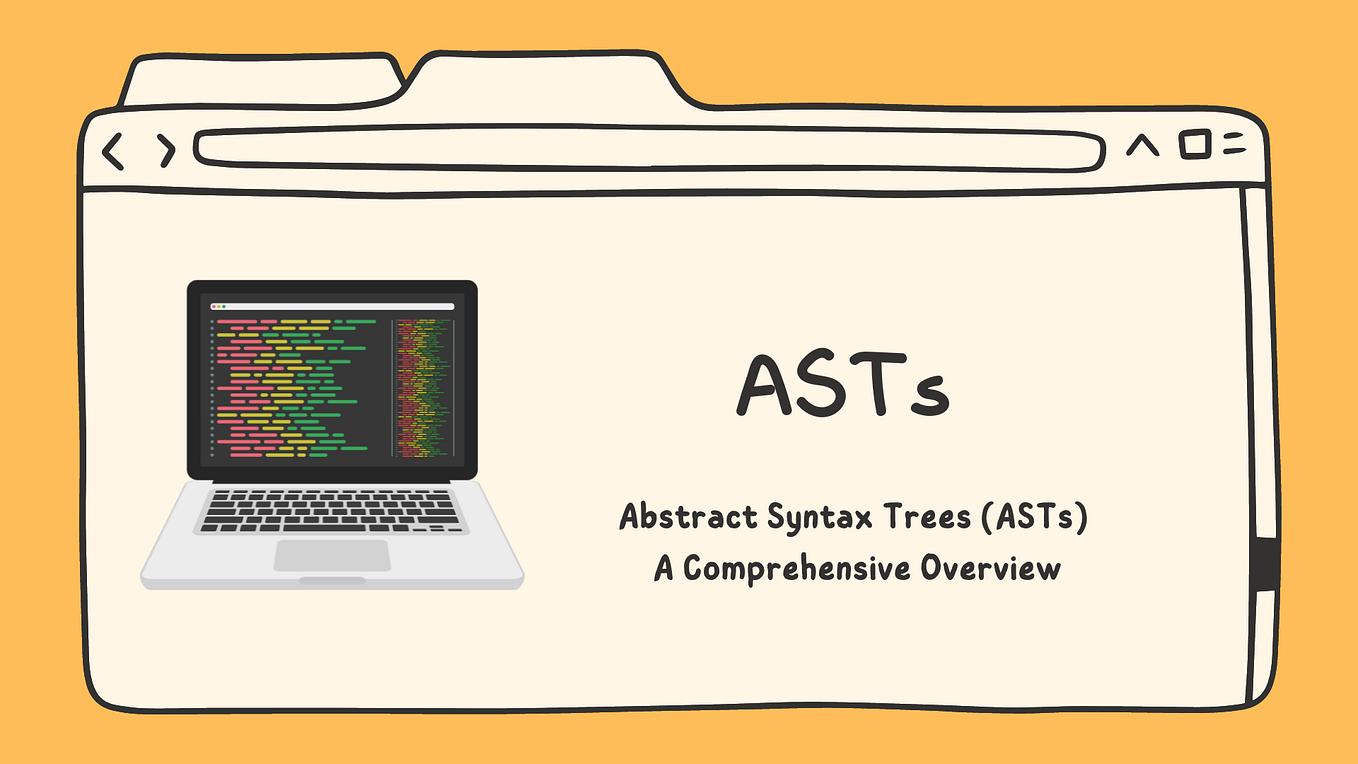 ASTs

Abstract Syntax Trees (ASTs)
A Comprehensive Overview